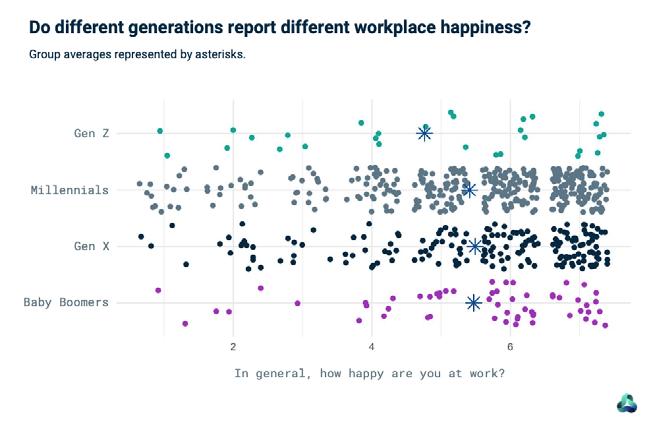 Do different generations report different workplace happiness?

Group averages represented by asterisks.

Gen Z

Millennials

Gen X

Baby Boomers

2

4

6

In general, how happy are you at work?